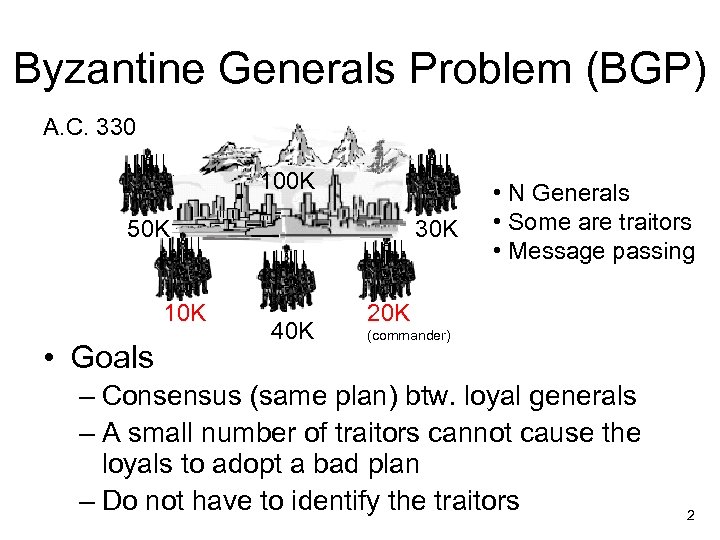 Byzantine Generals Problem (BGP)

A.C. 330

100K

50K

30K

10K

40K

20K
(commander)

• N Generals
• Some are traitors
• Message passing

• Goals
– Consensus (same plan) btw. loyal generals
– A small number of traitors cannot cause the loyals to adopt a bad plan
– Do not have to identify the traitors

2